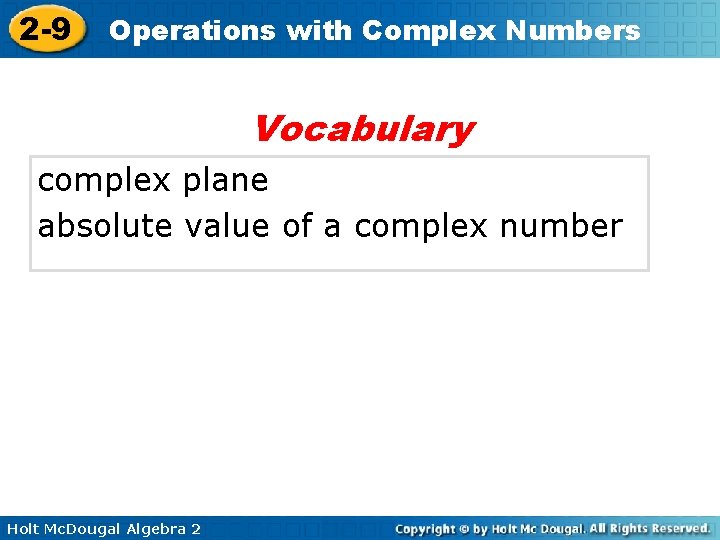 2-9 Operations with Complex Numbers

Vocabulary

complex plane
absolute value of a complex number

Holt McDougal Algebra 2

Copyright © by Holt Mc Dougal. All Rights Reserved.